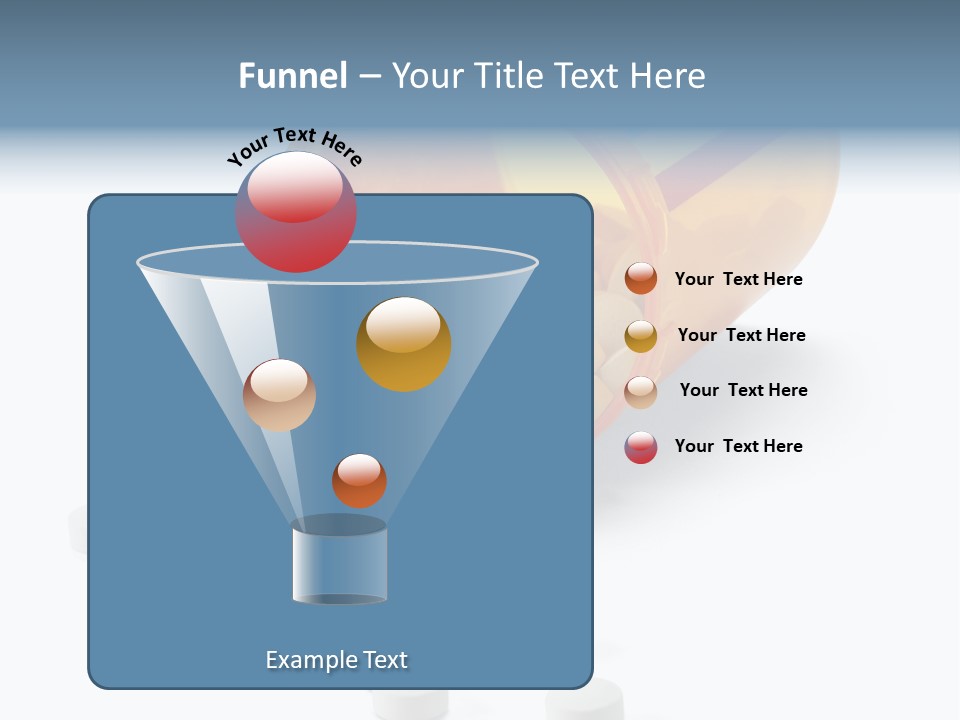 Funnel – Your Title Text Here

Your Text Here

Your Text Here

Your Text Here

Your Text Here

Your Text Here

Example Text